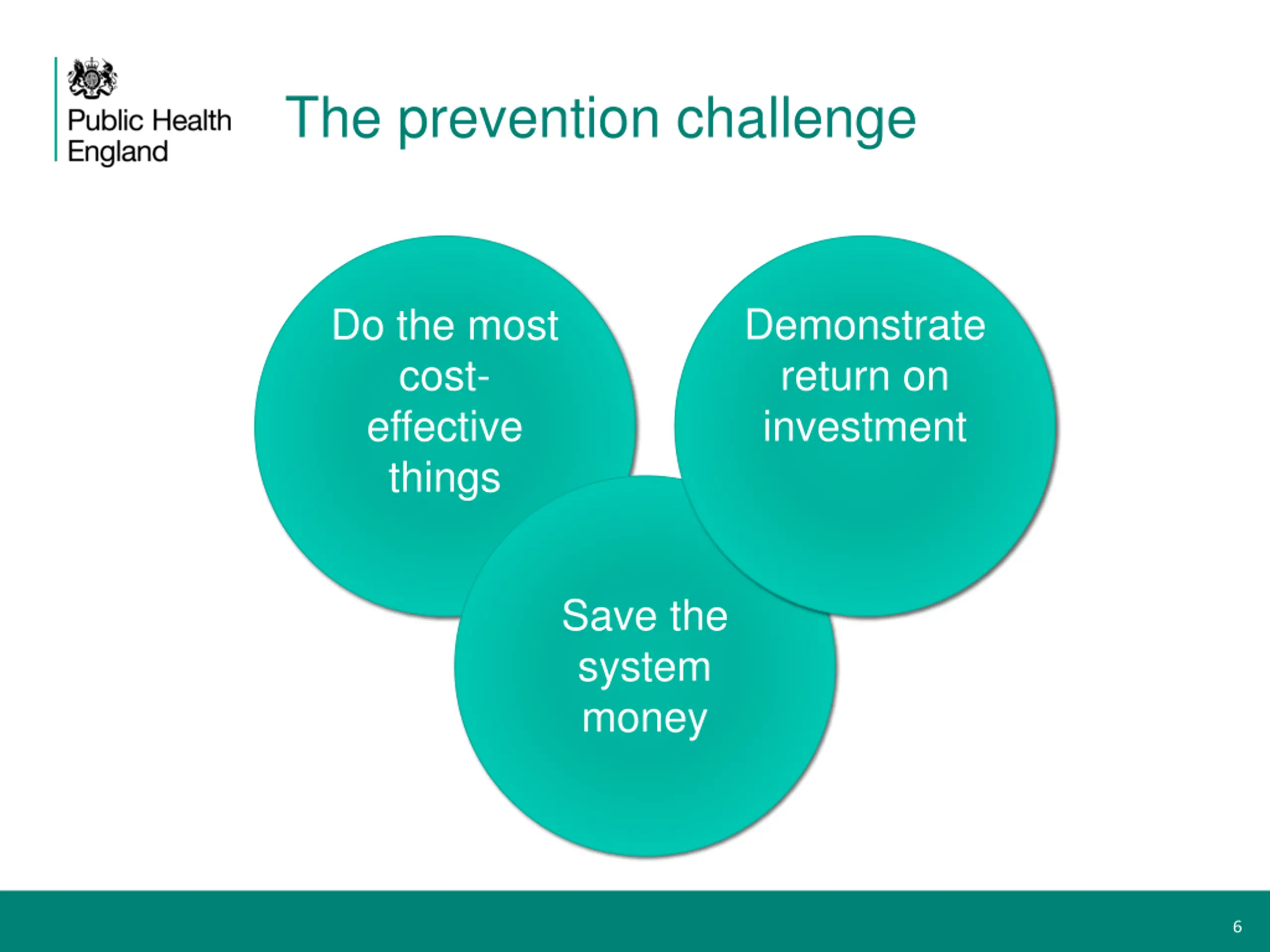 Public Health England

The prevention challenge

Do the most cost-effective things

Demonstrate return on investment

Save the system money

6